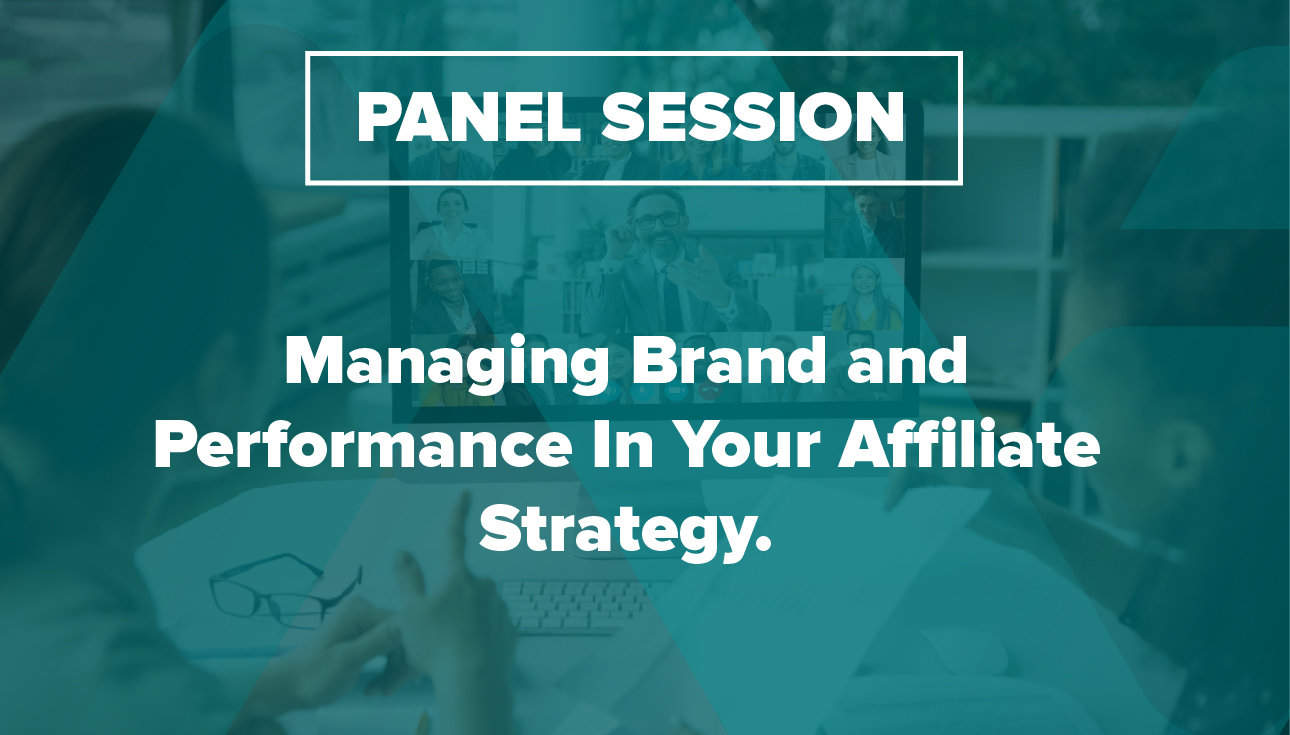 PANEL SESSION

Managing Brand and Performance In Your Affiliate Strategy.